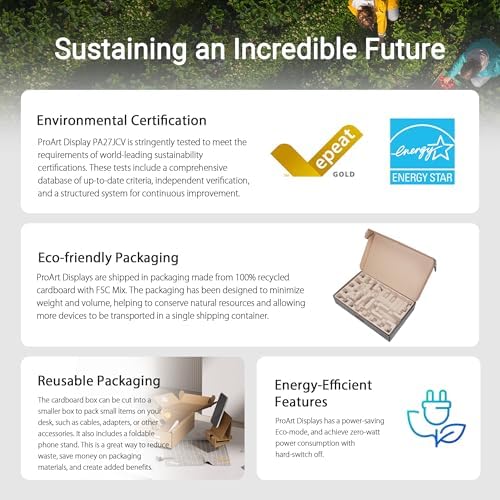 Sustaining an Incredible Future

Environmental Certification

ProArt Display PA27JCV is stringently tested to meet the requirements of world-leading sustainability certifications. These tests include a comprehensive database of up-to-date criteria, independent verification, and a structured system for continuous improvement.

epeat
GOLD

energy
ENERGY STAR

Eco-friendly Packaging

ProArt Displays are shipped in packaging made from 100% recycled cardboard with FSC Mix. The packaging has been designed to minimize weight and volume, helping to conserve natural resources and allowing more devices to be transported in a single shipping container.

Reusable Packaging

The cardboard box can be cut into a smaller box to pack small items on your desk, such as cables, adapters, or other accessories. It also includes a foldable phone stand. This is a great way to reduce waste, save money on packaging materials, and create added benefits.

Energy-Efficient Features

ProArt Displays has a power-saving Eco-mode, and achieve zero-watt power consumption with hard-switch off.